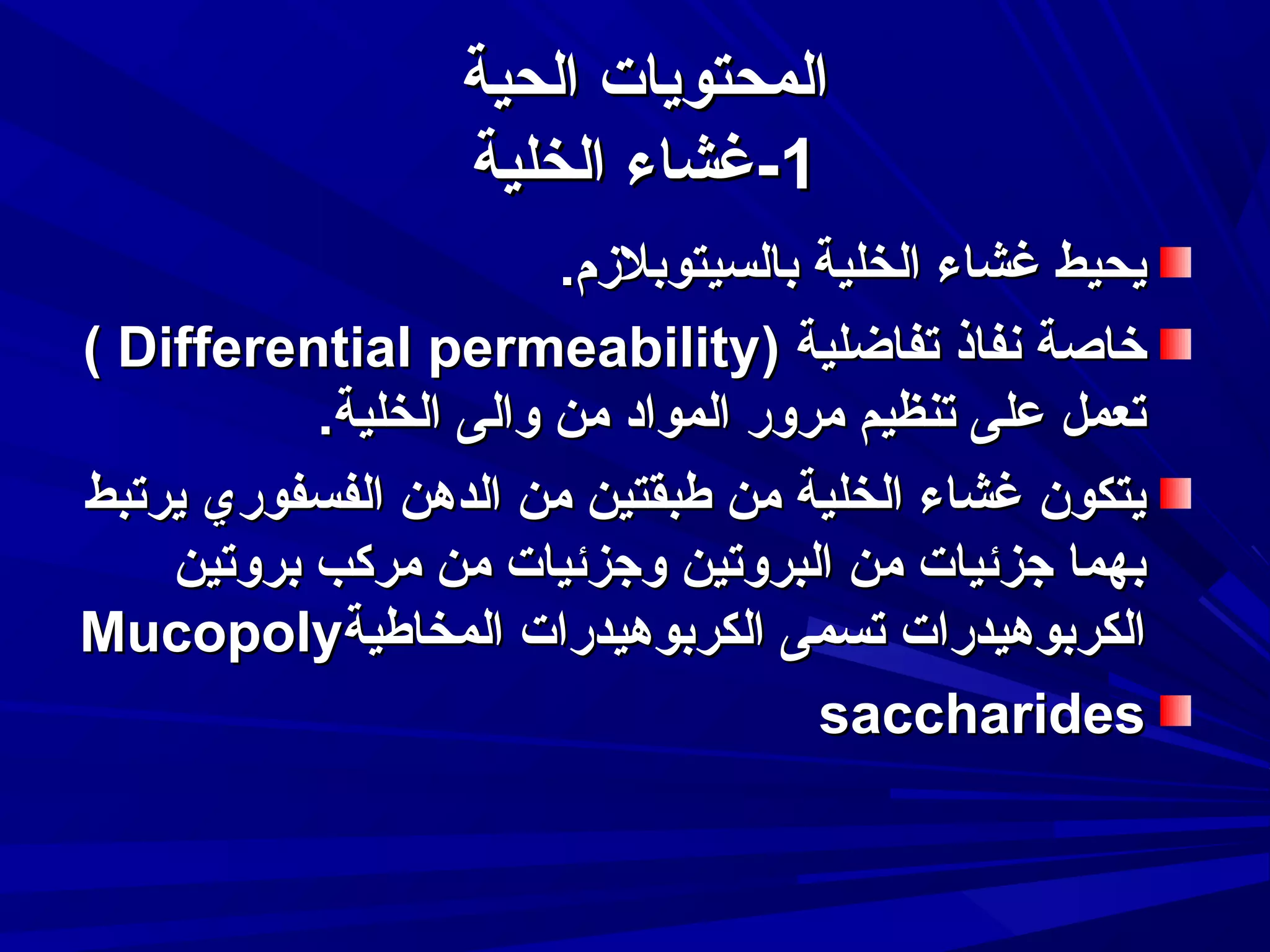 المحتويات الحية
1-غشاء الخلية

يحيط غشاء الخلية بالسيتوبلازم.

خاصة نفاذ تفاضلية (Differential permeability ) تعمل على تنظيم مرور المواد من والى الخلية.

يتكون غشاء الخلية من طبقتين من الدهن الفسفوري يرتبط بهما جزئيات من البروتين وجزئيات من مركب بروتين الكربوهيدرات تسمى الكربوهيدرات المخاطيةMucopoly

saccharides